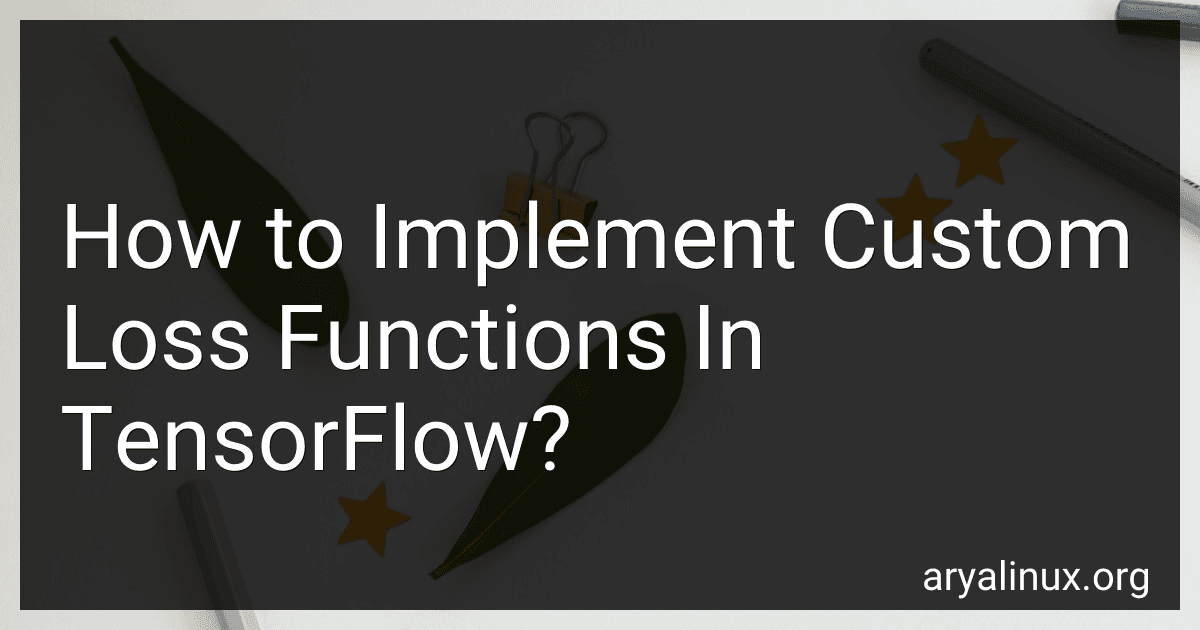 How to Implement Custom Loss Functions In TensorFlow?

aryalinux.org